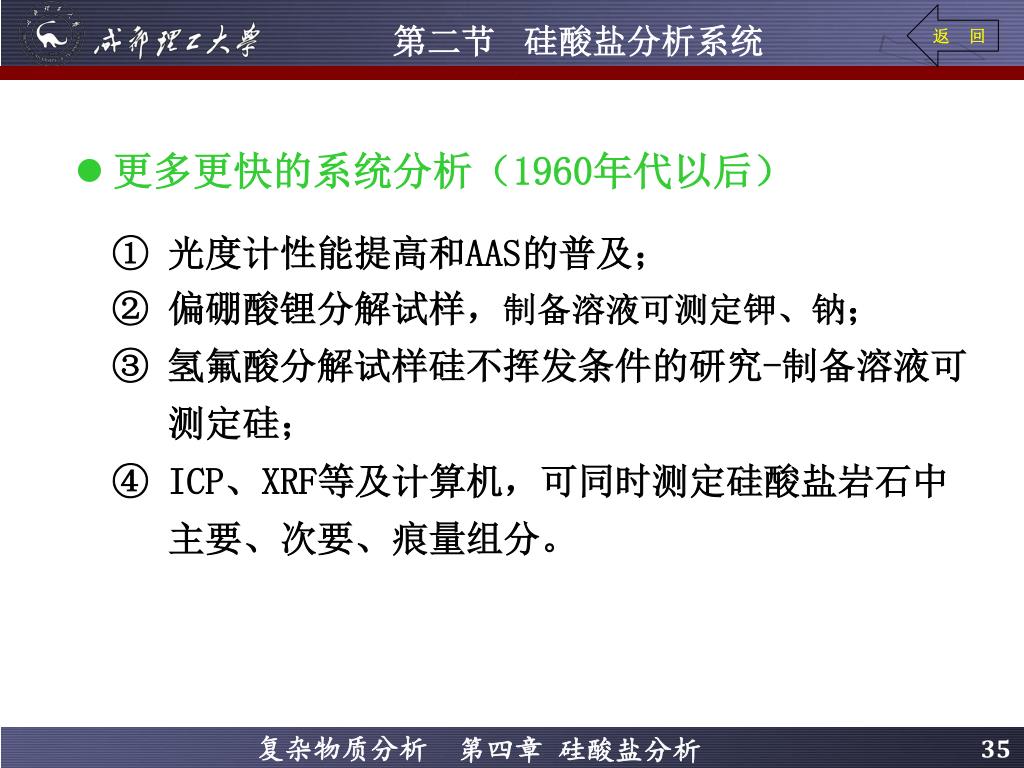 成都理工大学　第二节　硅酸盐分析系统　返　回

● 更多更快的系统分析（1960年代以后）

① 光度计性能提高和AAS的普及；

② 偏硼酸锂分解试样，制备溶液可测定钾、钠；

③ 氢氟酸分解试样硅不挥发条件的研究-制备溶液可测定硅；

④ ICP、XRF等及计算机，可同时测定硅酸盐岩石中主要、次要、痕量组分。

复杂物质分析　第四章 硅酸盐分析　35